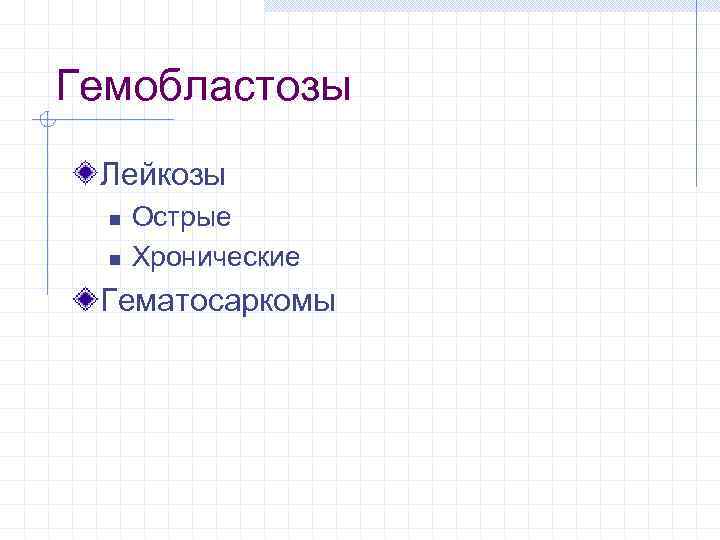 Гемобластозы

Лейкозы

Острые

Хронические

Гематосаркомы